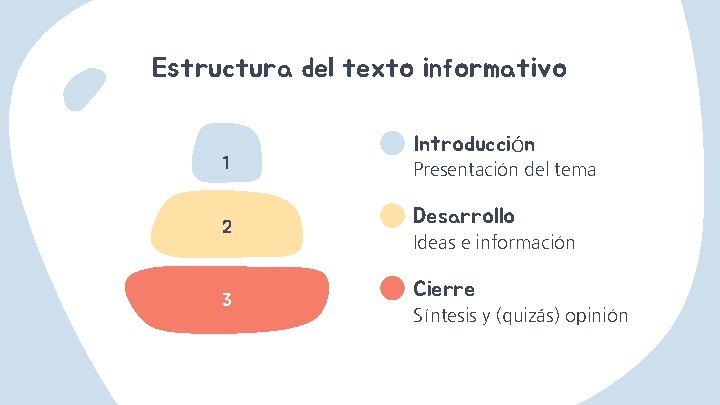 Estructura del texto informativo

1

2

3

Introducción
Presentación del tema

Desarrollo
Ideas e información

Cierre
Síntesis y (quizás) opinión